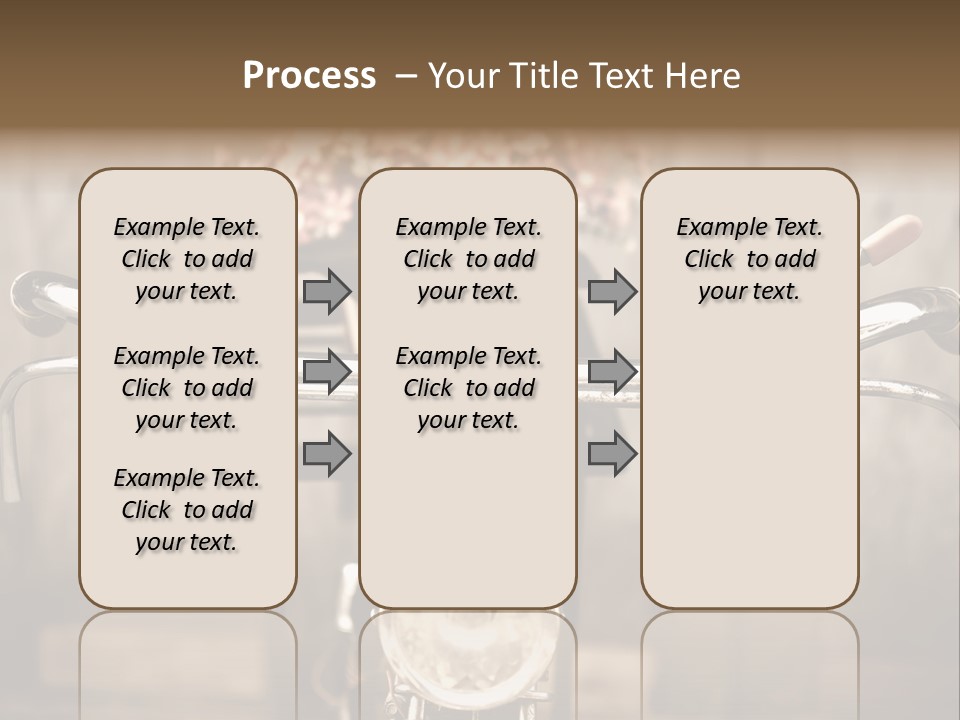 Process – Your Title Text Here

Example Text. Click to add your text.

Example Text. Click to add your text.

Example Text. Click to add your text.

Example Text. Click to add your text.

Example Text. Click to add your text.

Example Text. Click to add your text.